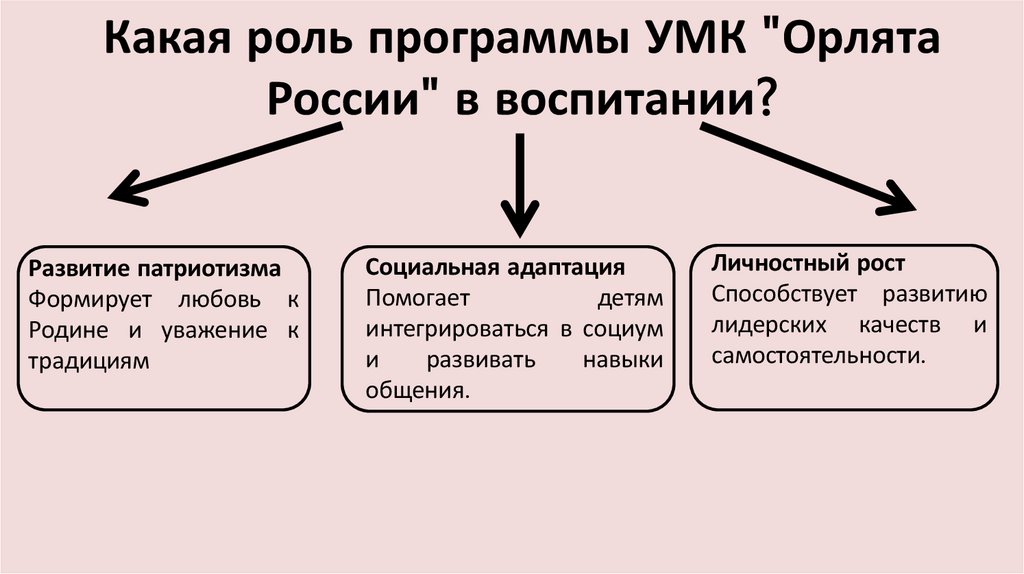 Какая роль программы УМК "Орлята России" в воспитании?

Развитие патриотизма
Формирует любовь к Родине и уважение к традициям

Социальная адаптация
Помогает детям интегрироваться в социум и развивать навыки общения.

Личностный рост
Способствует развитию лидерских качеств и самостоятельности.